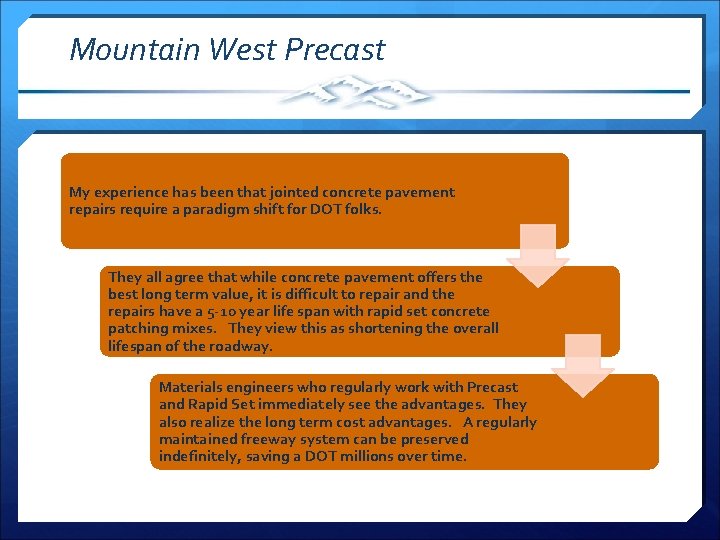 Mountain West Precast

My experience has been that jointed concrete pavement repairs require a paradigm shift for DOT folks.

They all agree that while concrete pavement offers the best long term value, it is difficult to repair and the repairs have a 5-10 year life span with rapid set concrete patching mixes. They view this as shortening the overall lifespan of the roadway.

Materials engineers who regularly work with Precast and Rapid Set immediately see the advantages. They also realize the long term cost advantages. A regularly maintained freeway system can be preserved indefinitely, saving a DOT millions over time.